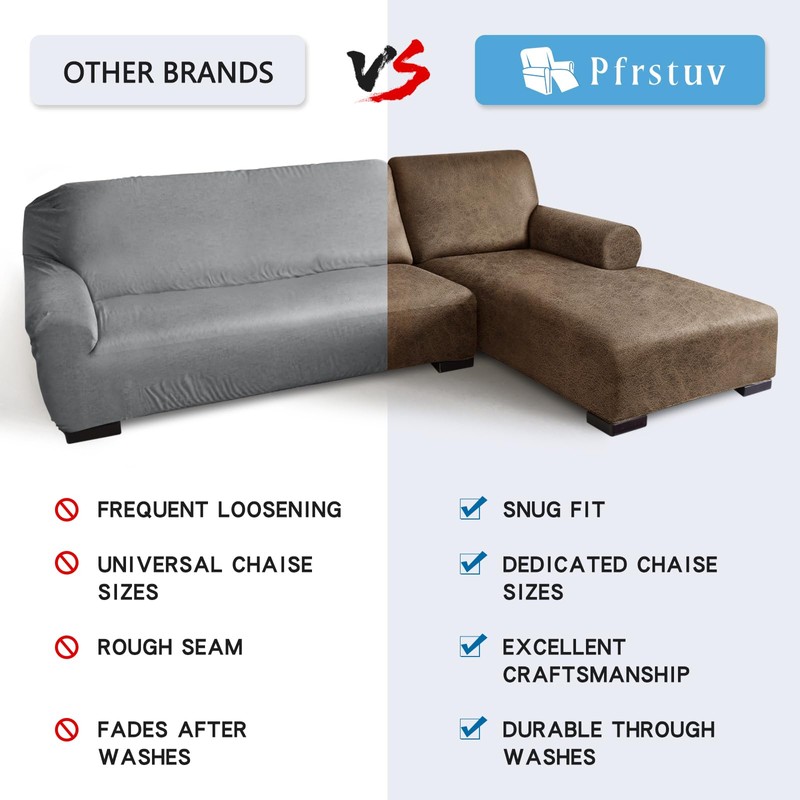 OTHER BRANDS

VS

Pfrstuv

FREQUENT LOOSENING

UNIVERSAL CHAISE SIZES

ROUGH SEAM

FADES AFTER WASHES

SNUG FIT

DEDICATED CHAISE SIZES

EXCELLENT CRAFTSMANSHIP

DURABLE THROUGH WASHES